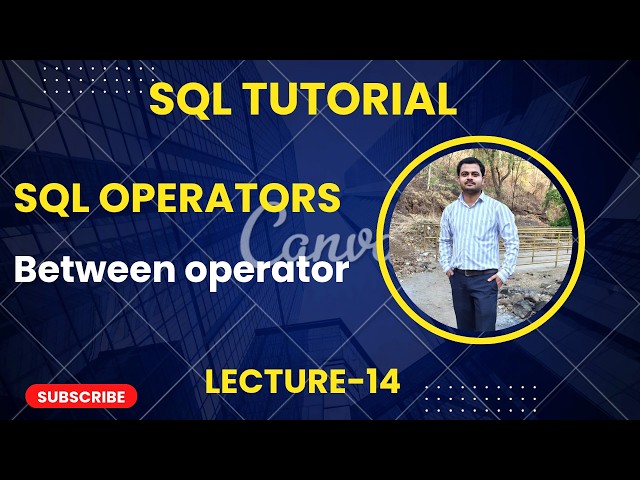 SQL TUTORIAL

SQL OPERATORS

Canva

Between operator

LECTURE-14

SUBSCRIBE